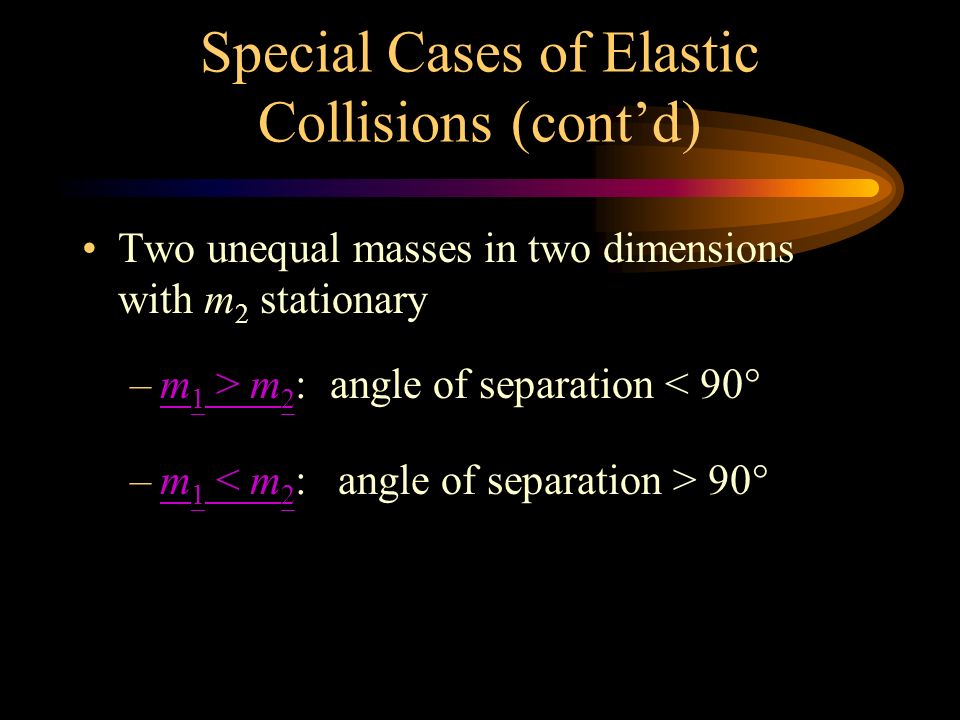 Special Cases of Elastic Collisions (cont’d)

• Two unequal masses in two dimensions with $m_2$ stationary

– $m_1 > m_2$: angle of separation < 90°

– $m_1 < m_2$: angle of separation > 90°